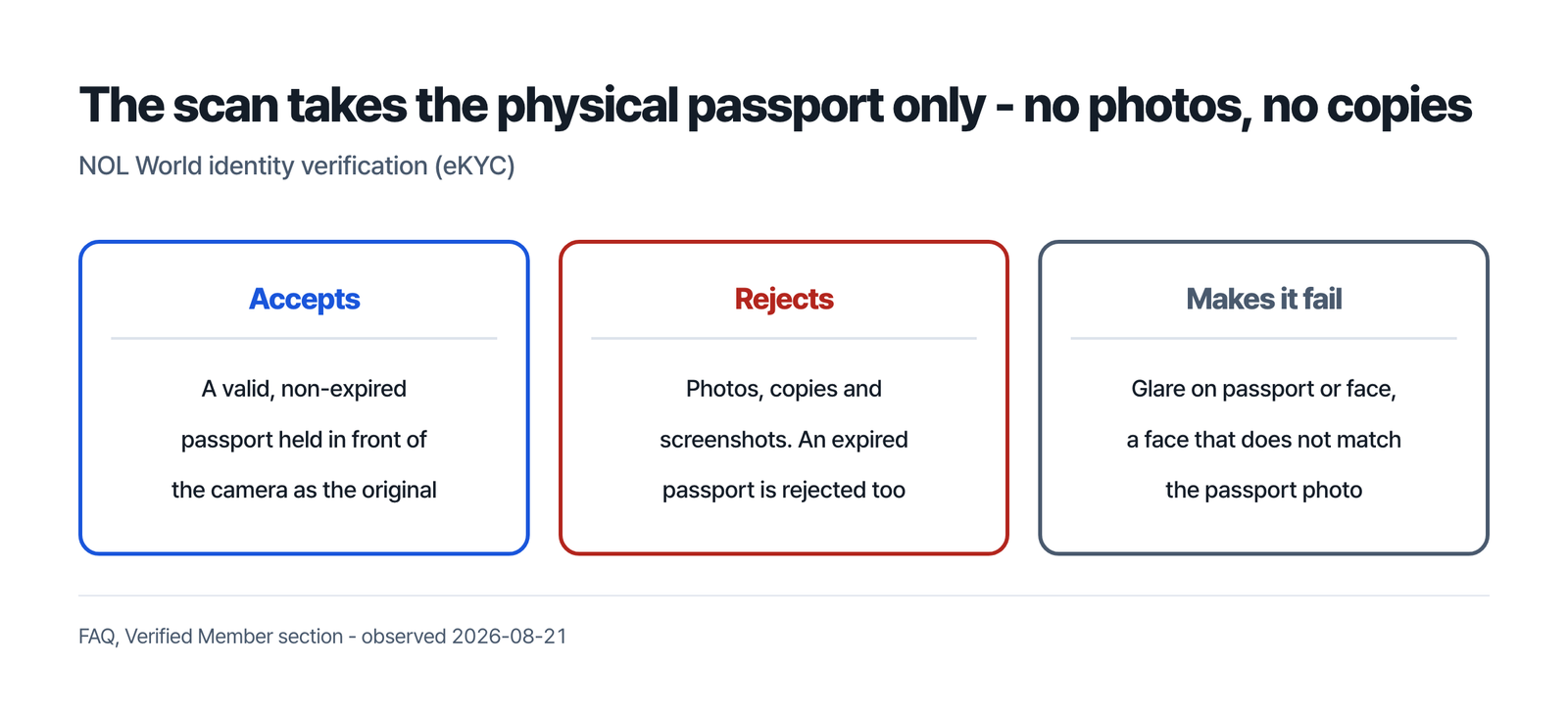 The scan takes the physical passport only - no photos, no copies

NOL World identity verification (eKYC)

Accepts

A valid, non-expired passport held in front of the camera as the original

Rejects

Photos, copies and screenshots. An expired passport is rejected too

Makes it fail

Glare on passport or face, a face that does not match the passport photo

FAQ, Verified Member section - observed 2026-08-21